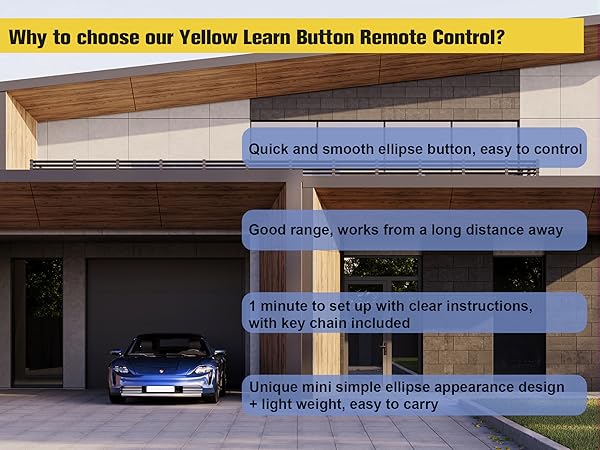 Why to choose our Yellow Learn Button Remote Control?

Quick and smooth ellipse button, easy to control

Good range, works from a long distance away

1 minute to set up with clear instructions, with key chain included

Unique mini simple ellipse appearance design + light weight, easy to carry